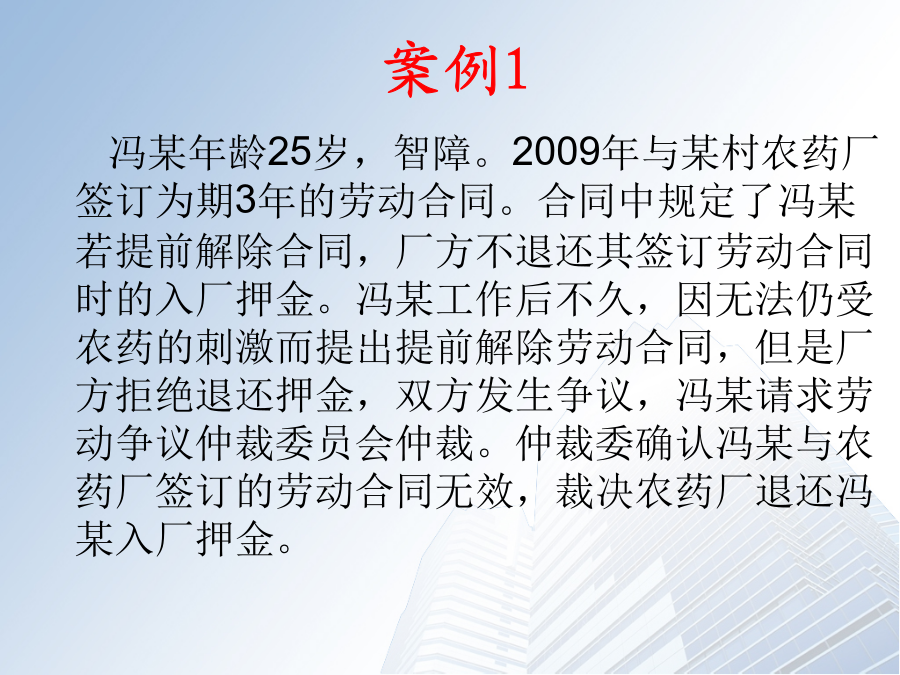 案例1

冯某年龄25岁，智障。2009年与某村农药厂签订为期3年的劳动合同。合同中规定了冯某若提前解除合同，厂方不退还其签订劳动合同时的入厂押金。冯某工作后不久，因无法仍受农药的刺激而提出提前解除劳动合同，但是厂方拒绝退还押金，双方发生争议，冯某请求劳动争议仲裁委员会仲裁。仲裁委确认冯某与农药厂签订的劳动合同无效，裁决农药厂退还冯某入厂押金。